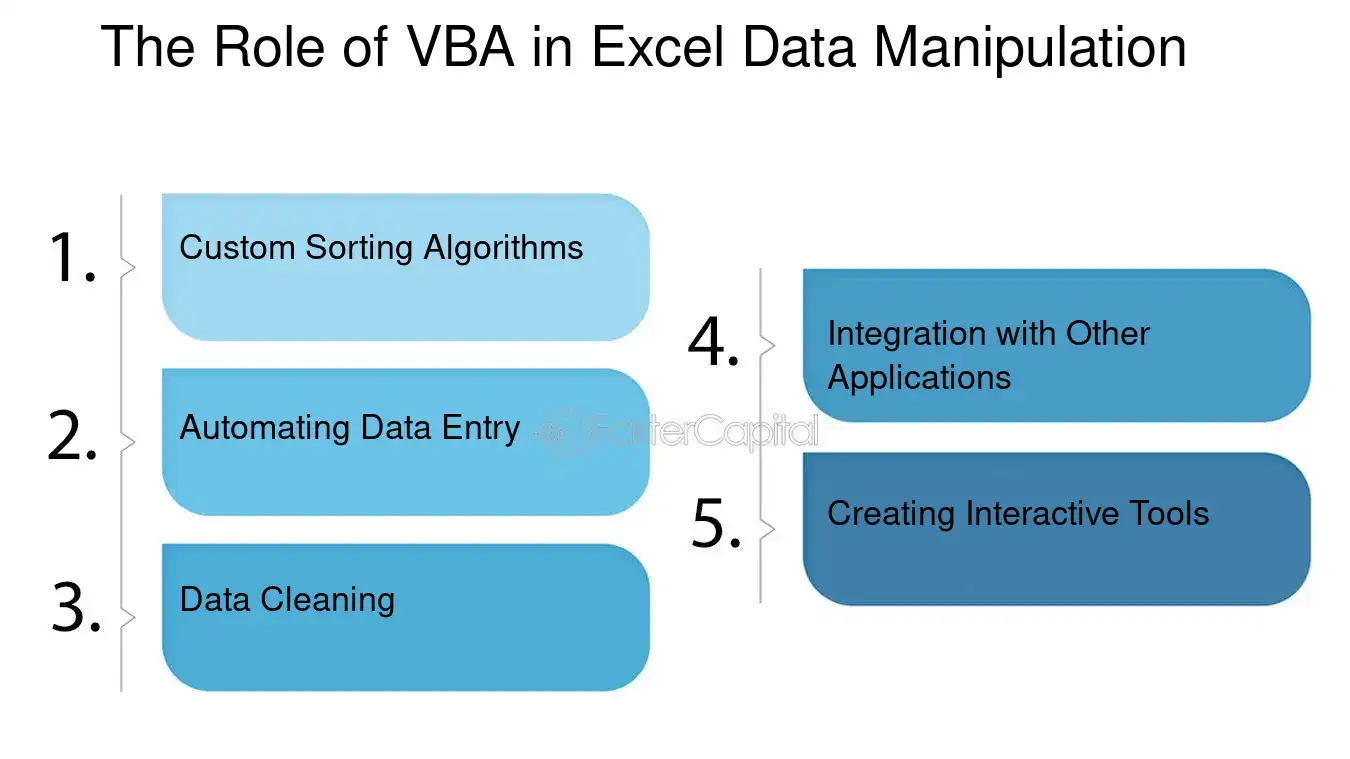 The Role of VBA in Excel Data Manipulation

1. Custom Sorting Algorithms

2. Automating Data Entry

3. Data Cleaning

4. Integration with Other Applications

5. Creating Interactive Tools

FasterCapital